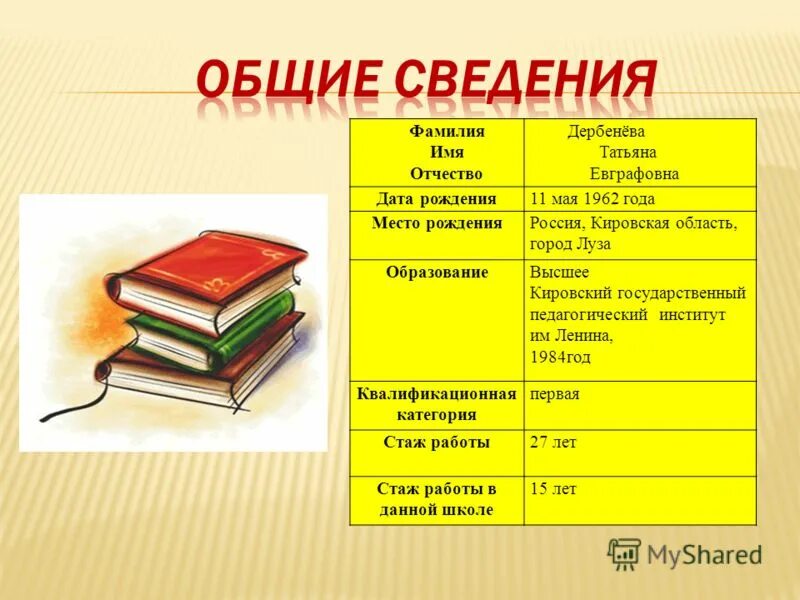 ОБЩИЕ СВЕДЕНИЯ

| Фамилия Имя Отчество | Дербенёва Татьяна Евграфовна |
|---|---|
| Дата рождения | 11 мая 1962 года |
| Место рождения | Россия, Кировская область, город Луза |
| Образование | Высшее Кировский государственный педагогический институт им Ленина, 1984год |
| Квалификационная категория | первая |
| Стаж работы | 27 лет |
| Стаж работы в данной школе | 15 лет |

MyShared